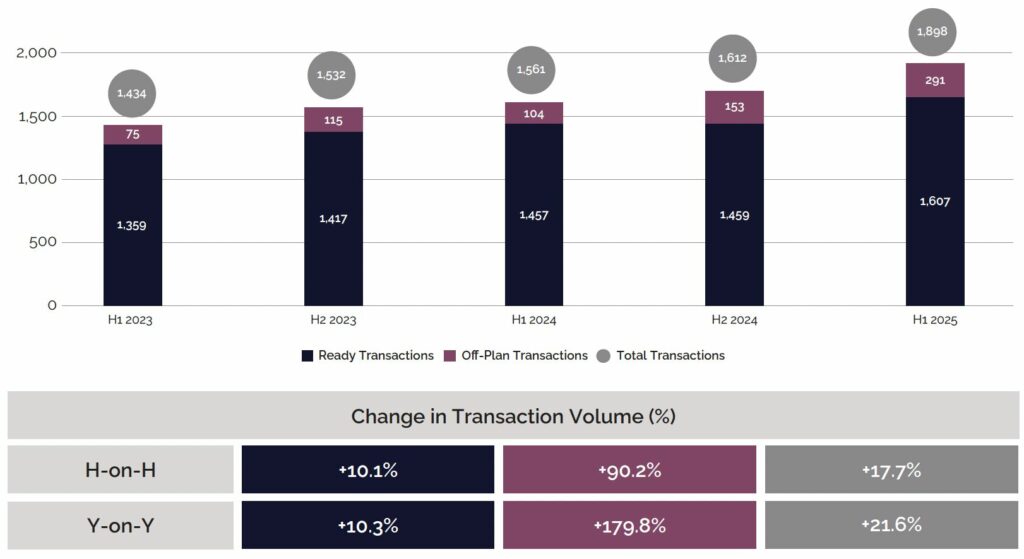 2,000
1,500
1,000
500
0

1,434
75
1,359
H1 2023

1,532
115
1,417
H2 2023

1,561
104
1,457
H1 2024

1,612
153
1,459
H2 2024

1,898
291
1,607
H1 2025

Ready Transactions Off-Plan Transactions Total Transactions

| Change in Transaction Volume (%) | | | |
|---|---|---|---|
| H-on-H | +10.1% | +90.2% | +17.7% |
| Y-on-Y | +10.3% | +179.8% | +21.6% |